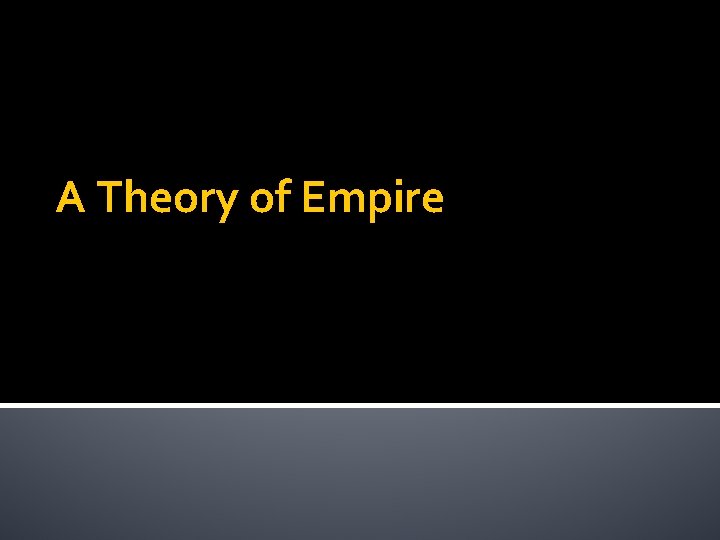 A Theory of Empire